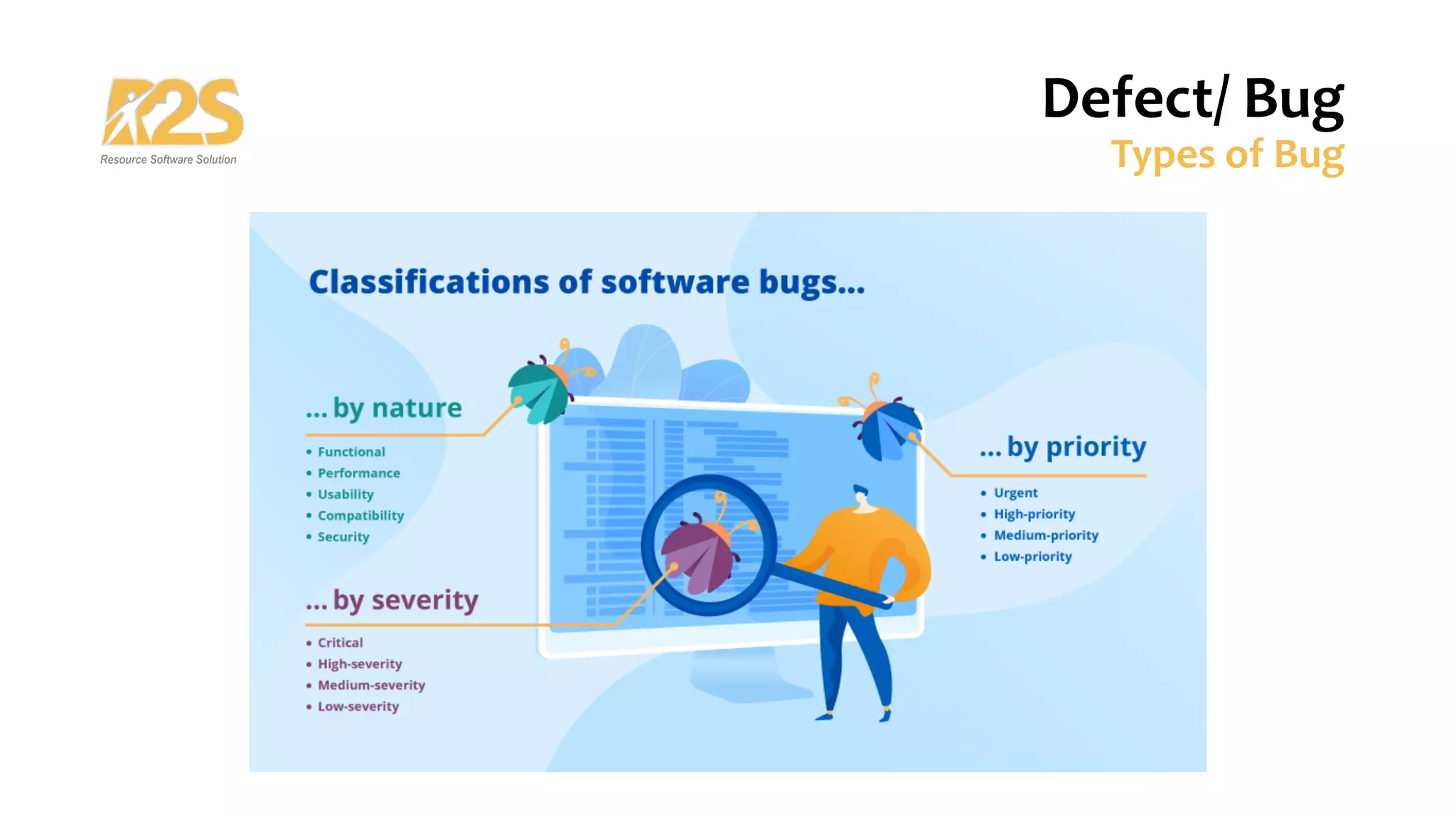 R2S
Resource Software Solution

Defect/ Bug
Types of Bug

Classifications of software bugs...

... by nature
• Functional
• Performance
• Usability
• Compatibility
• Security

... by severity
• Critical
• High-severity
• Medium-severity
• Low-severity

... by priority
• Urgent
• High-priority
• Medium-priority
• Low-priority